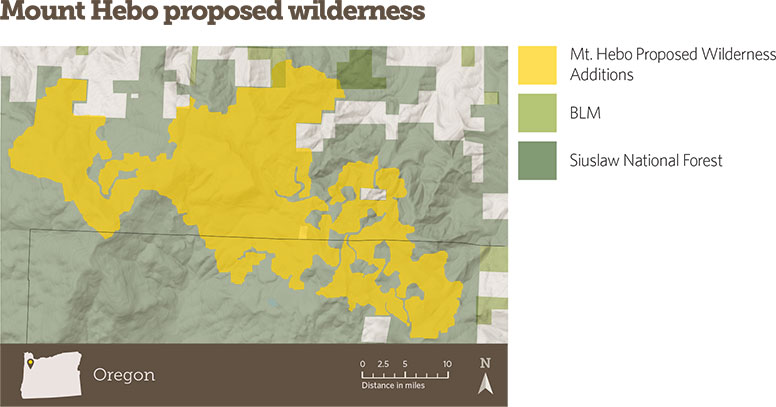 Mount Hebo proposed wilderness

Mt. Hebo Proposed Wilderness Additions

BLM

Siuslaw National Forest

Oregon

0 2.5 5 10

Distance in miles

N